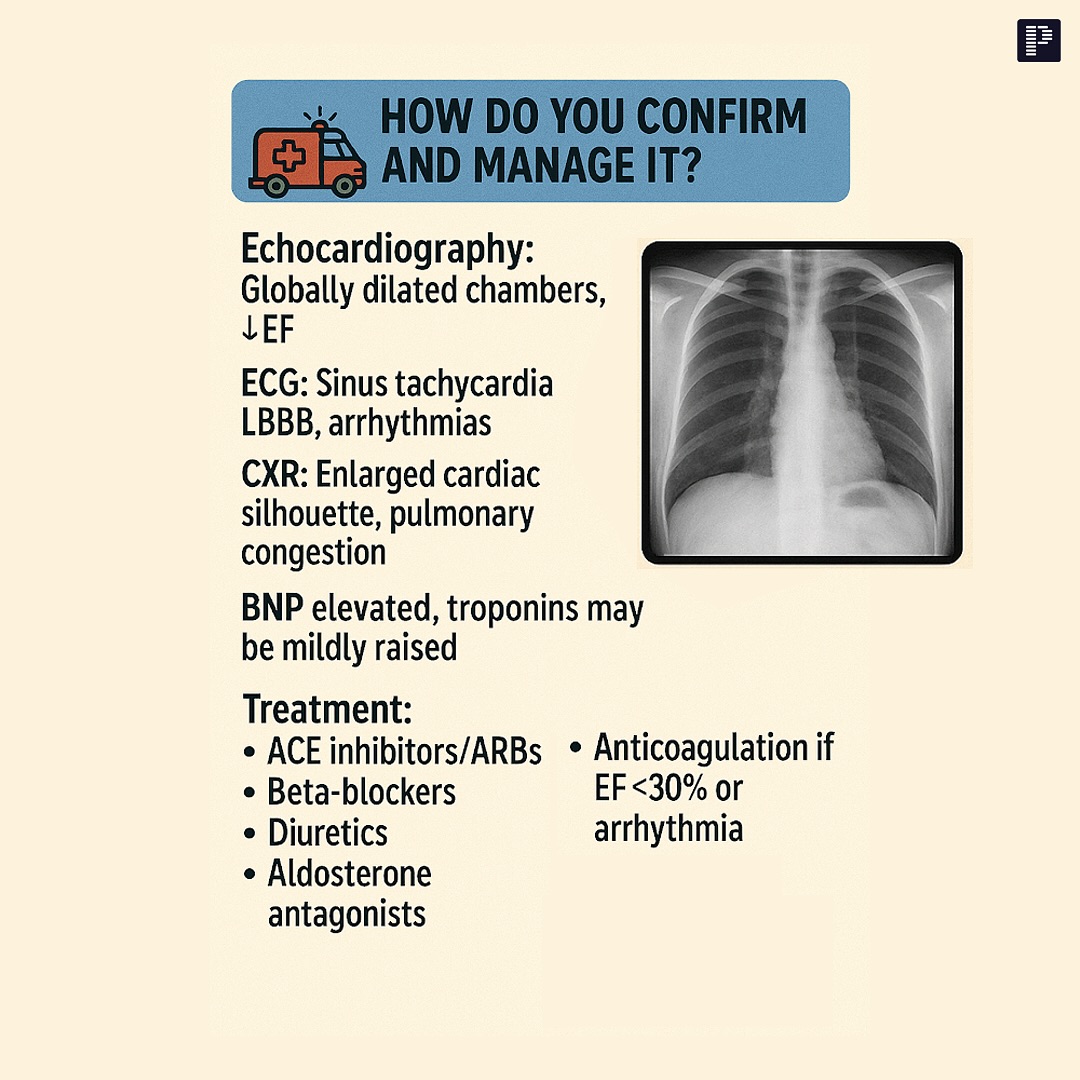 HOW DO YOU CONFIRM AND MANAGE IT?

Echocardiography:
Globally dilated chambers, ↓EF

ECG: Sinus tachycardia LBBB, arrhythmias

CXR: Enlarged cardiac silhouette, pulmonary congestion

BNP elevated, troponins may be mildly raised

Treatment:
• ACE inhibitors/ARBs
• Beta-blockers
• Diuretics
• Aldosterone antagonists
• Anticoagulation if EF <30% or arrhythmia